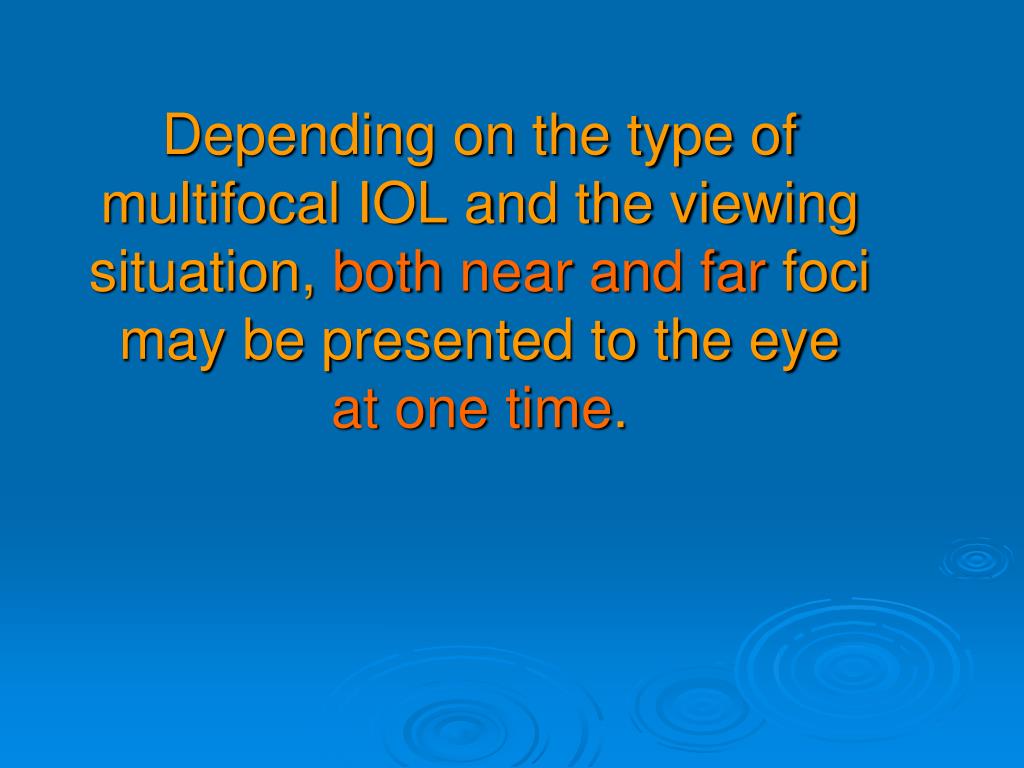 Depending on the type of multifocal IOL and the viewing situation, both near and far foci may be presented to the eye at one time.